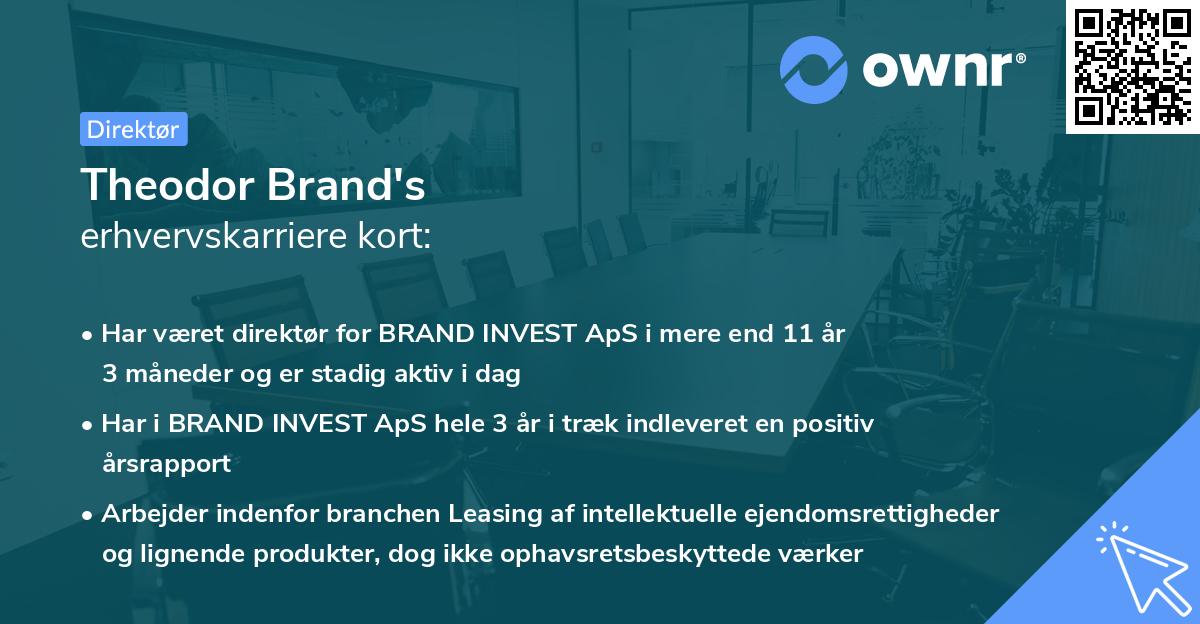 ownr®

Direktør

Theodor Brand's
erhvervskarriere kort:

• Har været direktør for BRAND INVEST ApS i mere end 11 år 3 måneder og er stadig aktiv i dag

• Har i BRAND INVEST ApS hele 3 år i træk indleveret en positiv årsrapport

• Arbejder indenfor branchen Leasing af intellektuelle ejendomsrettigheder og lignende produkter, dog ikke ophavsretsbeskyttede værker